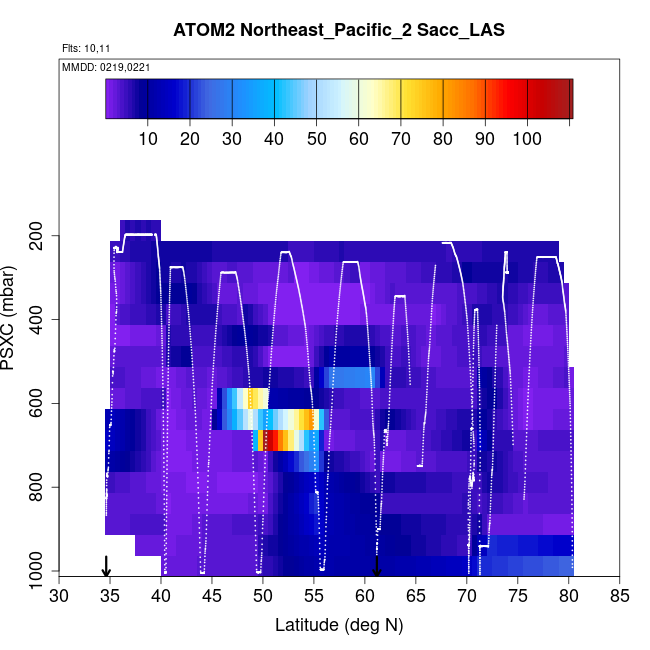 ATOM2 Northeast_Pacific_2 Sacc_LAS

Flts: 10,11

MMDD: 0219,0221

10 20 30 40 50 60 70 80 90 100

PSXC (mbar)

200
400
600
800
1000

30 35 40 45 50 55 60 65 70 75 80 85

Latitude (deg N)